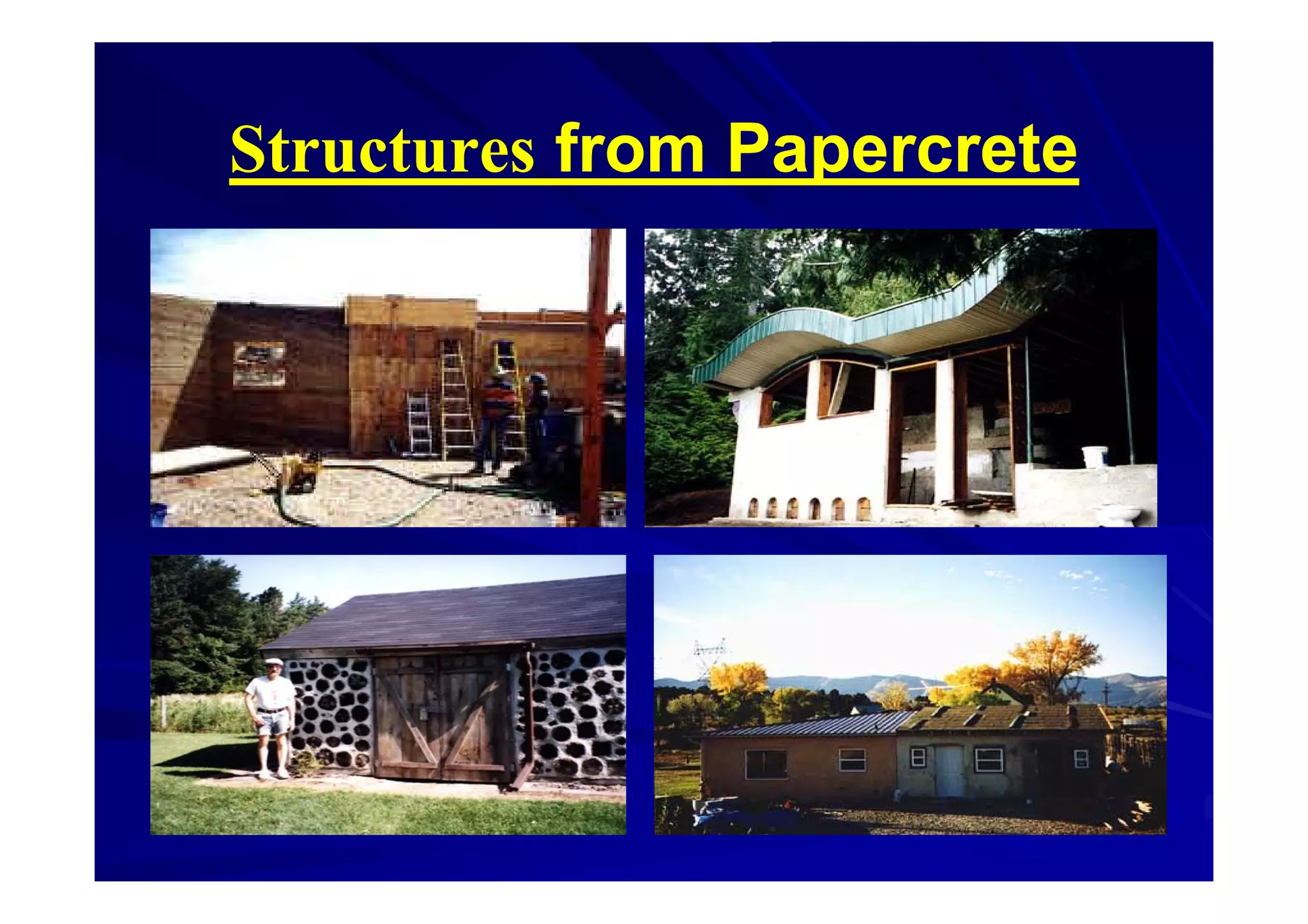 Structures from Papercrete